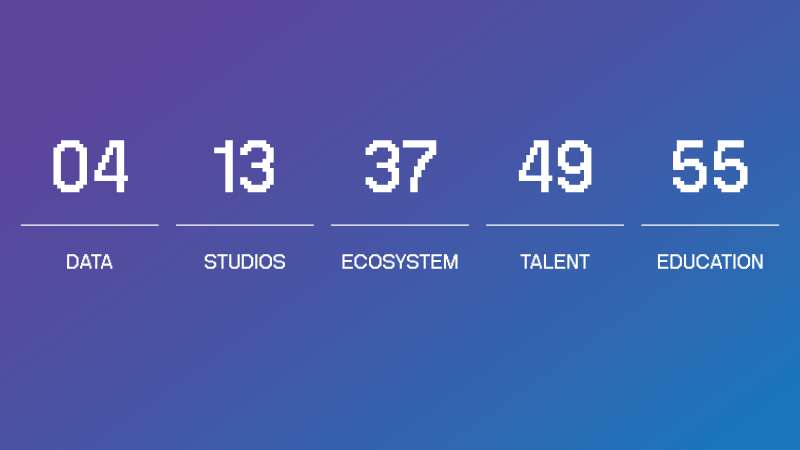 04
DATA

13
STUDIOS

37
ECOSYSTEM

49
TALENT

55
EDUCATION